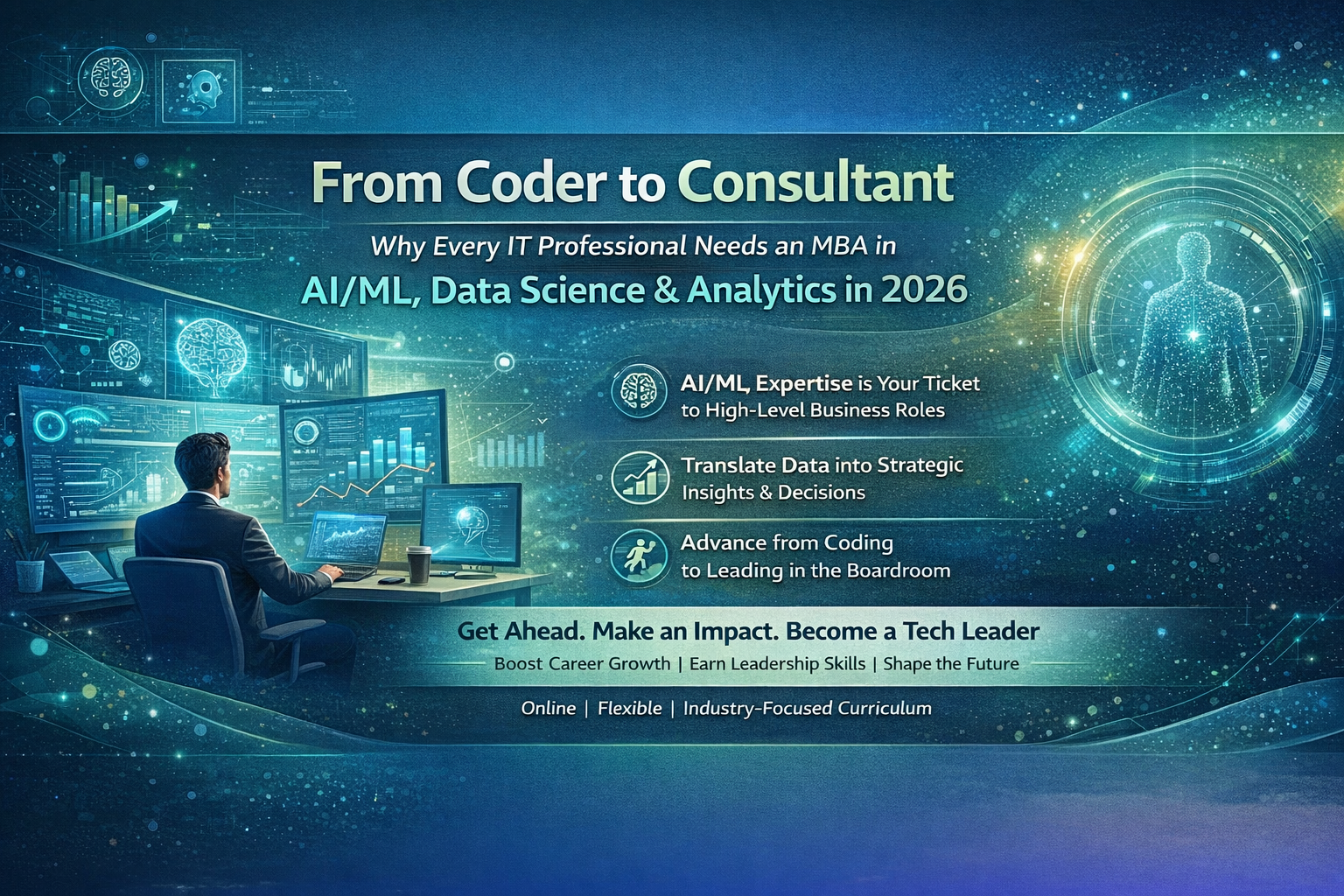 From Coder to Consultant

Why Every IT Professional Needs an MBA in
AI/ML, Data Science & Analytics in 2026

AI/ML, Expertise is Your Ticket to High-Level Business Roles

Translate Data into Strategic Insights & Decisions

Advance from Coding to Leading in the Boardroom

Get Ahead. Make an Impact. Become a Tech Leader
Boost Career Growth | Earn Leadership Skills | Shape the Future

Online | Flexible | Industry-Focused Curriculum